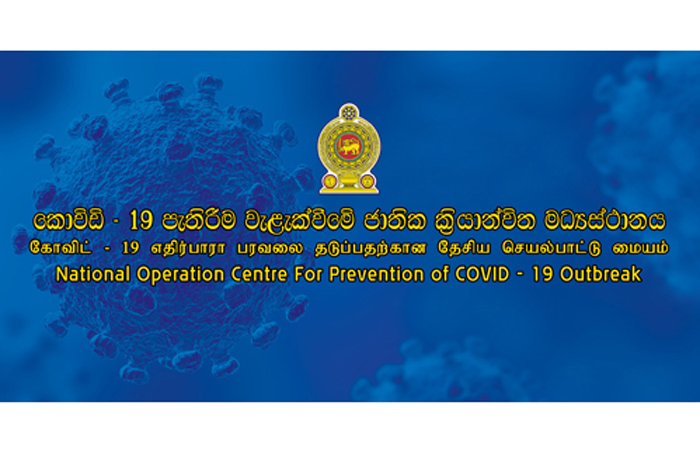 කොවිඩ් - 19 පැතිරීම වැළැක්වීමේ ජාතික ක්‍රියාත්මක මධ්‍යස්ථානය
கோவிட் - 19 எதிர்பாரா பரவலை தடுப்பதற்கான தேசிய செயல்பாட்டு மையம்
National Operation Centre For Prevention of COVID - 19 Outbreak